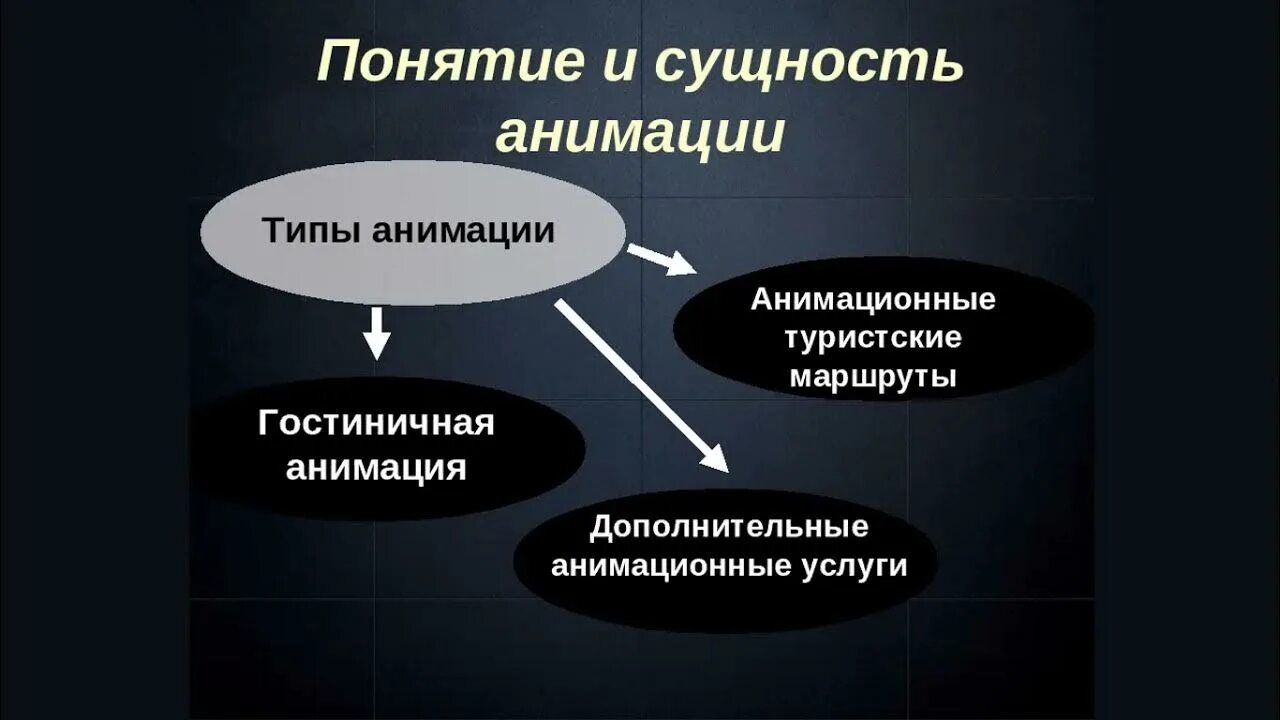 Понятие и сущность анимации

Типы анимации

Анимационные туристские маршруты

Гостиничная анимация

Дополнительные анимационные услуги